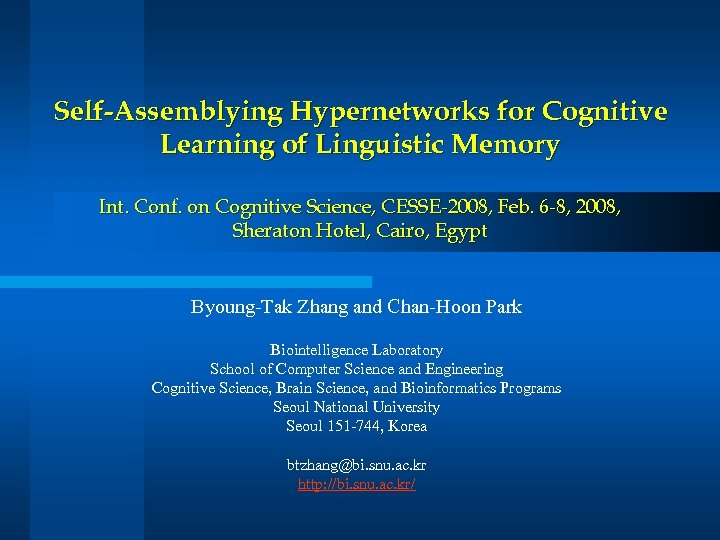 Self-Assemblying Hypernetworks for Cognitive Learning of Linguistic Memory

Int. Conf. on Cognitive Science, CESSE-2008, Feb. 6-8, 2008, Sheraton Hotel, Cairo, Egypt

Byoung-Tak Zhang and Chan-Hoon Park

Biointelligence Laboratory
School of Computer Science and Engineering
Cognitive Science, Brain Science, and Bioinformatics Programs
Seoul National University
Seoul 151-744, Korea

btzhang@bi.snu.ac.kr
http://bi.snu.ac.kr/